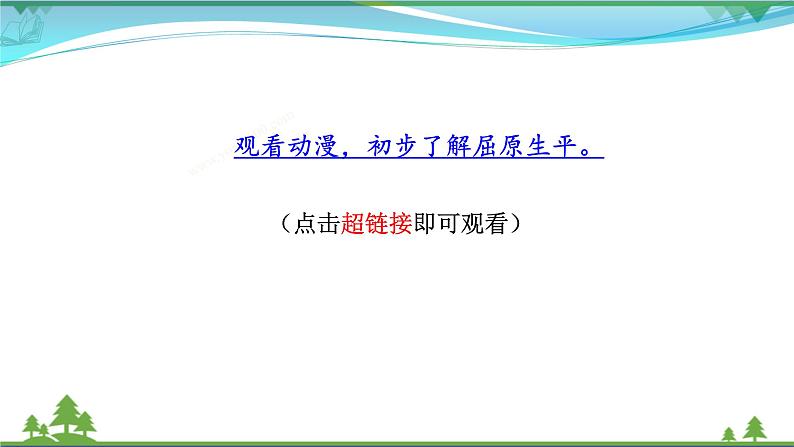 观看动漫，初步了解屈原生平。

（点击超链接即可观看）